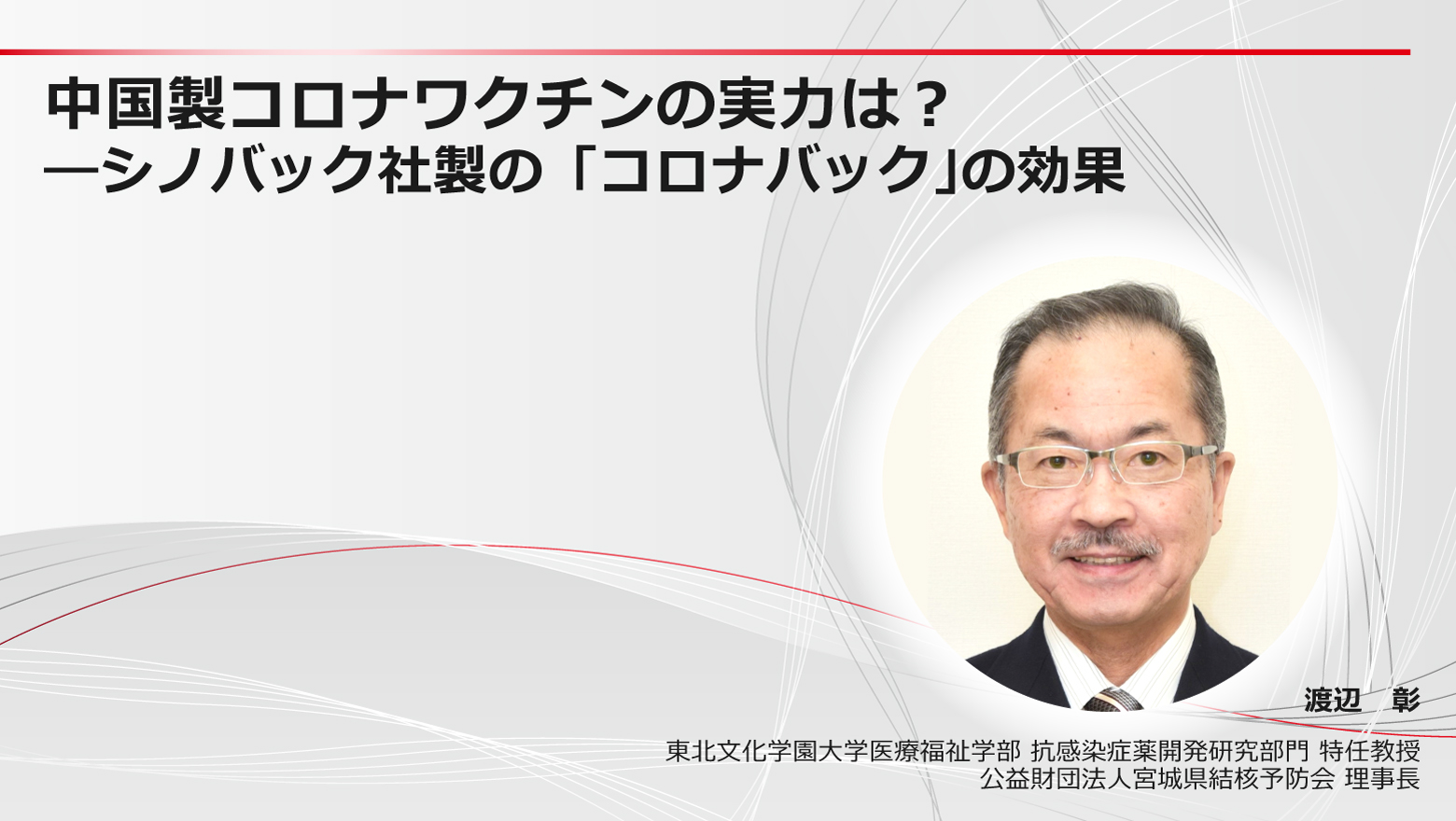 中国製コロナワクチンの実力は？
―シノバック社製の「コロナバック」の効果

渡辺　彰

東北文化学園大学医療福祉学部 抗感染症薬開発研究部門 特任教授
公益財団法人宮城県結核予防会 理事長